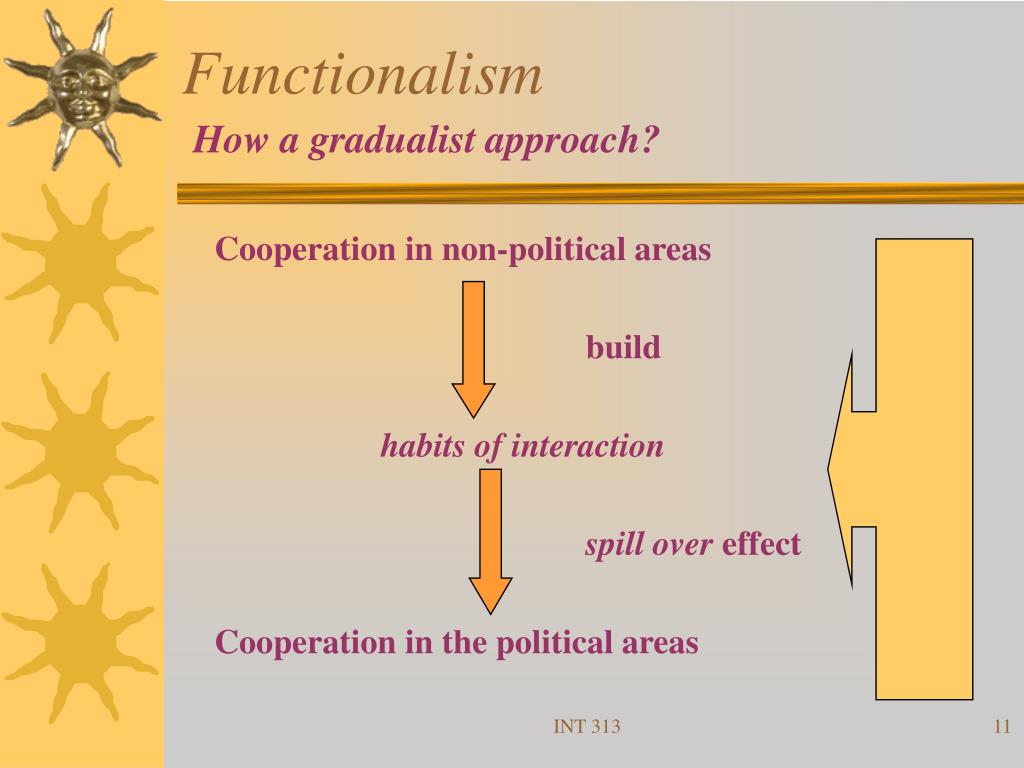 Functionalism

How a gradualist approach?

Cooperation in non-political areas

build

habits of interaction

spill over effect

Cooperation in the political areas

INT 313

11